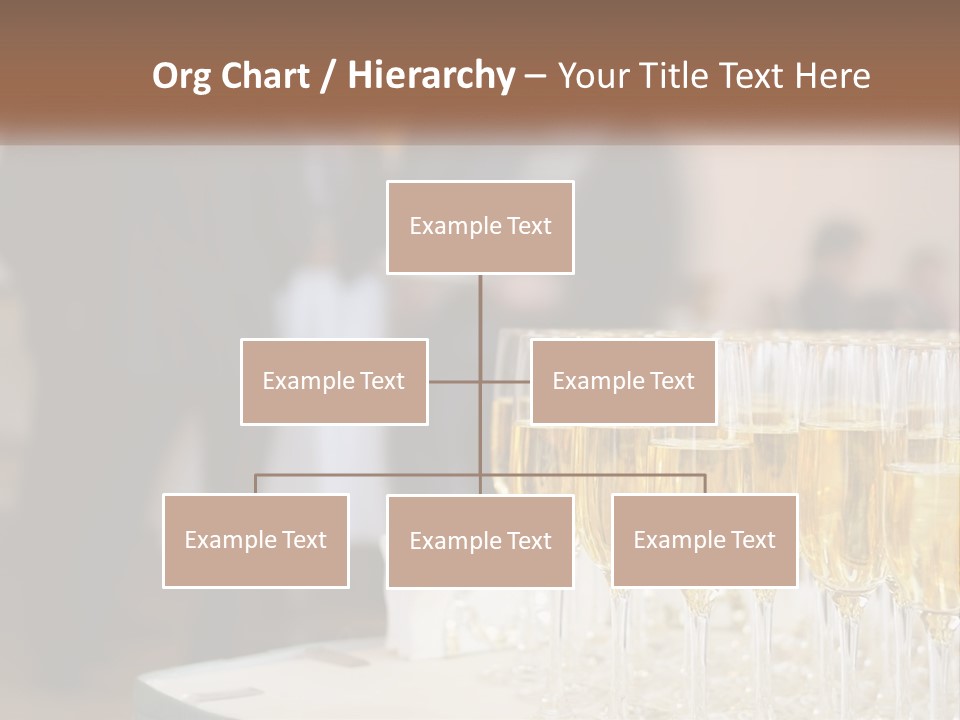 Org Chart / Hierarchy – Your Title Text Here

Example Text

Example Text

Example Text

Example Text

Example Text

Example Text